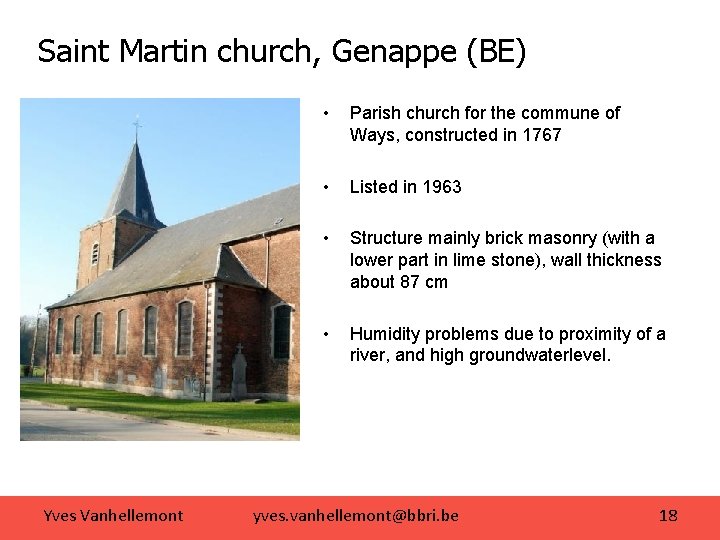 Saint Martin church, Genappe (BE)

• Parish church for the commune of Ways, constructed in 1767

• Listed in 1963

• Structure mainly brick masonry (with a lower part in lime stone), wall thickness about 87 cm

• Humidity problems due to proximity of a river, and high groundwaterlevel.

Yves Vanhellemont yves.vanhellemont@bbri.be 18